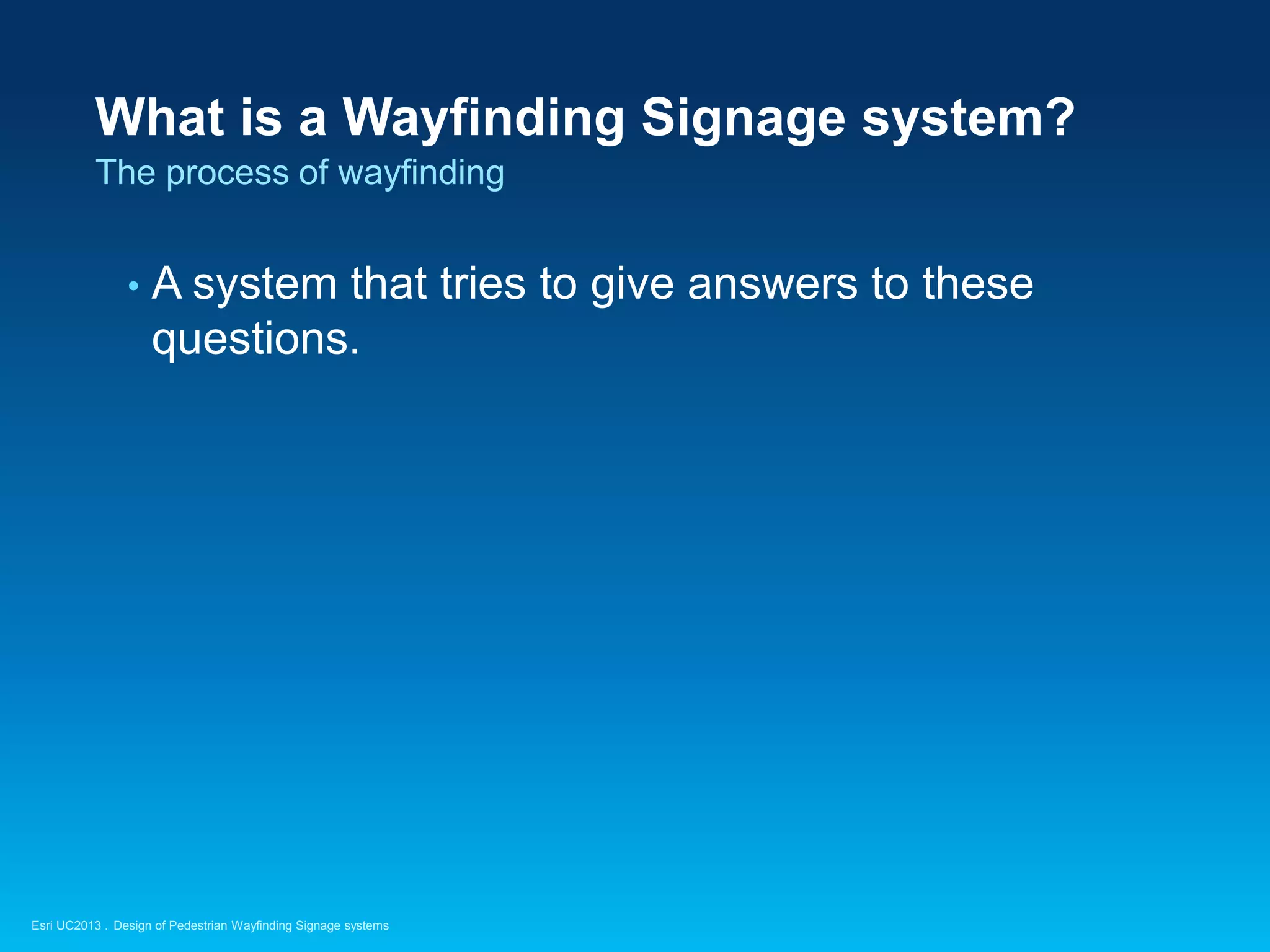 What is a Wayfinding Signage system?
The process of wayfinding

• A system that tries to give answers to these questions.

Esri UC2013 . Design of Pedestrian Wayfinding Signage systems